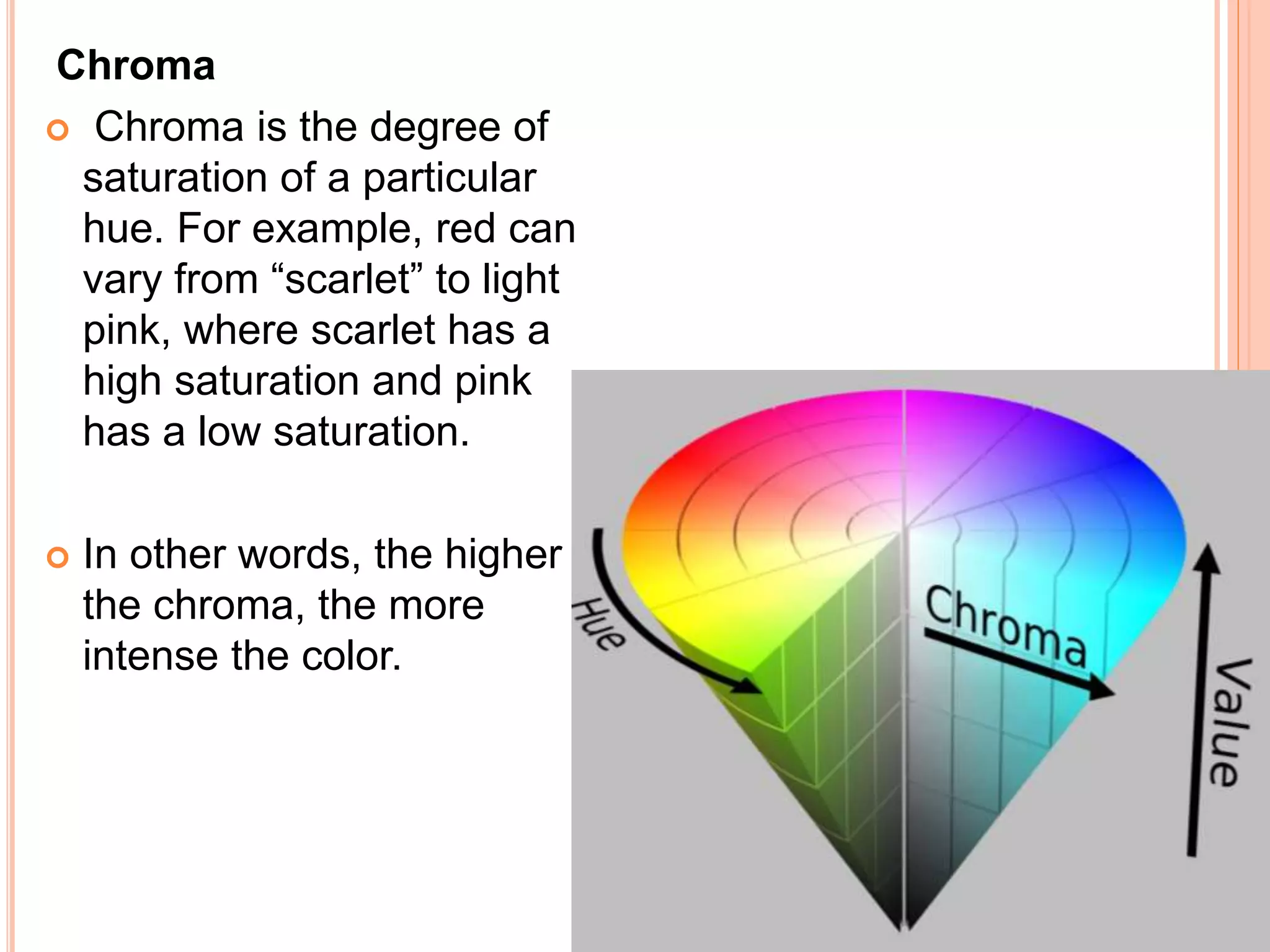 Chroma

Chroma is the degree of saturation of a particular hue. For example, red can vary from “scarlet” to light pink, where scarlet has a high saturation and pink has a low saturation.

In other words, the higher the chroma, the more intense the color.

Hue

Chroma

Value